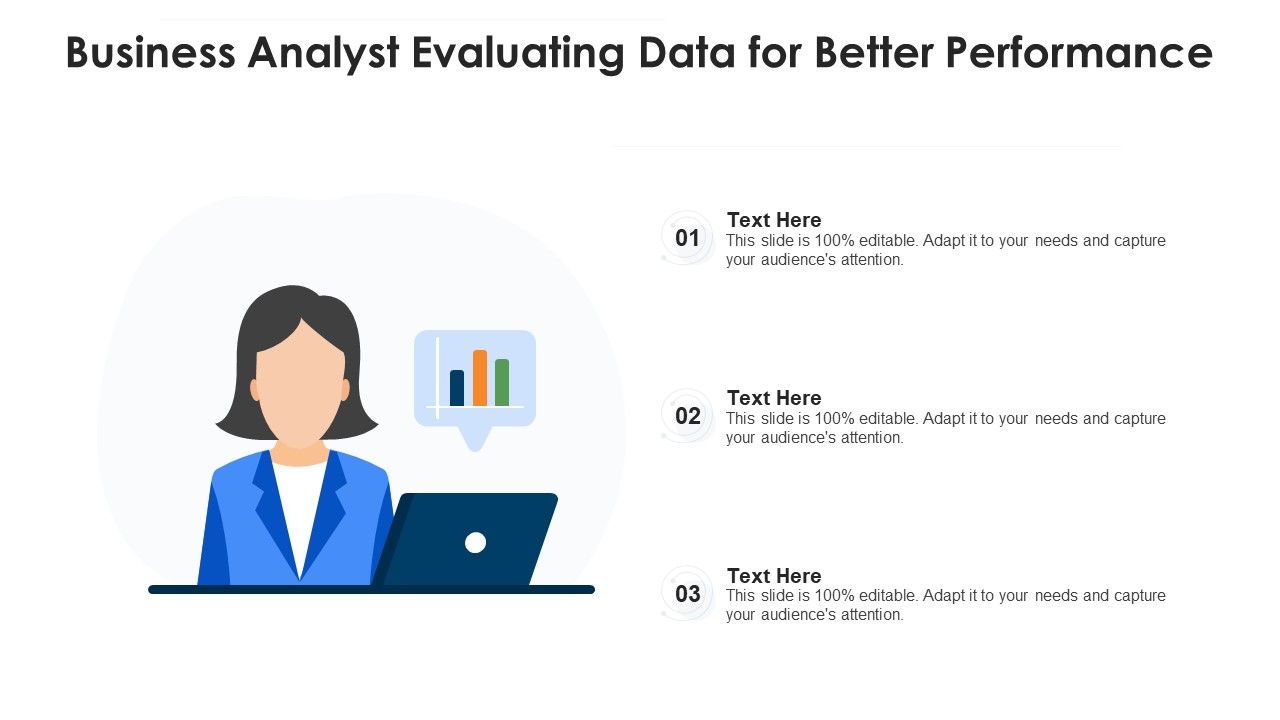 Business Analyst Evaluating Data for Better Performance

01
Text Here
This slide is 100% editable. Adapt it to your needs and capture your audience's attention.

02
Text Here
This slide is 100% editable. Adapt it to your needs and capture your audience's attention.

03
Text Here
This slide is 100% editable. Adapt it to your needs and capture your audience's attention.